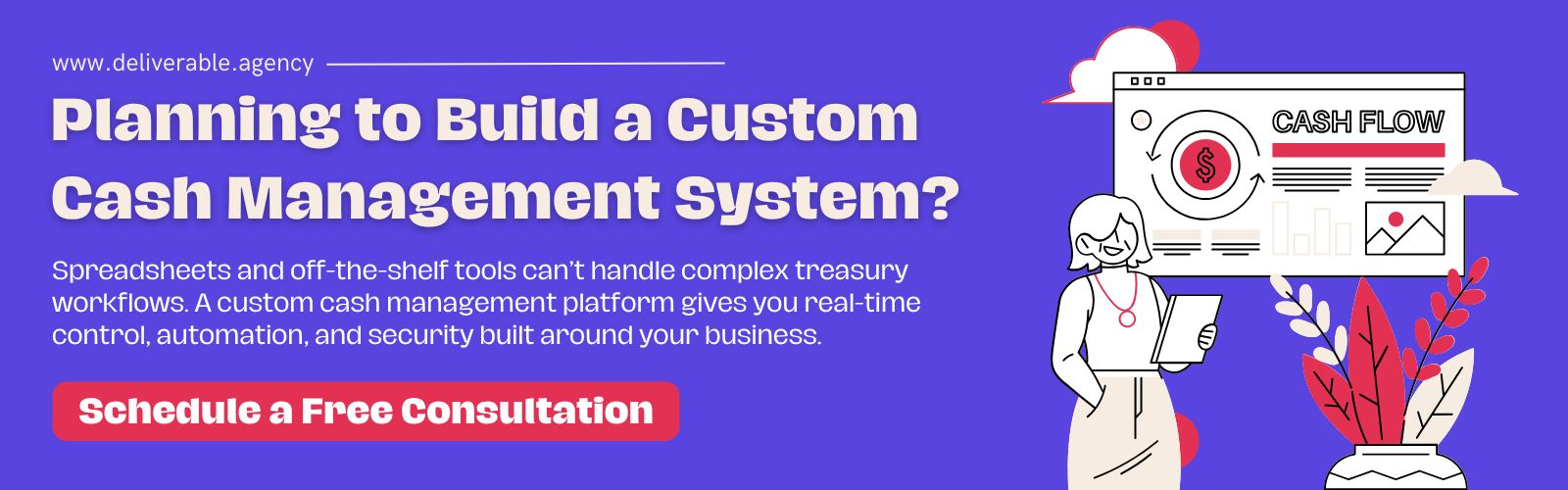 www.deliverable.agency

Planning to Build a Custom Cash Management System?

Spreadsheets and off-the-shelf tools can't handle complex treasury workflows. A custom cash management platform gives you real-time control, automation, and security built around your business.

Schedule a Free Consultation

CASH FLOW

$